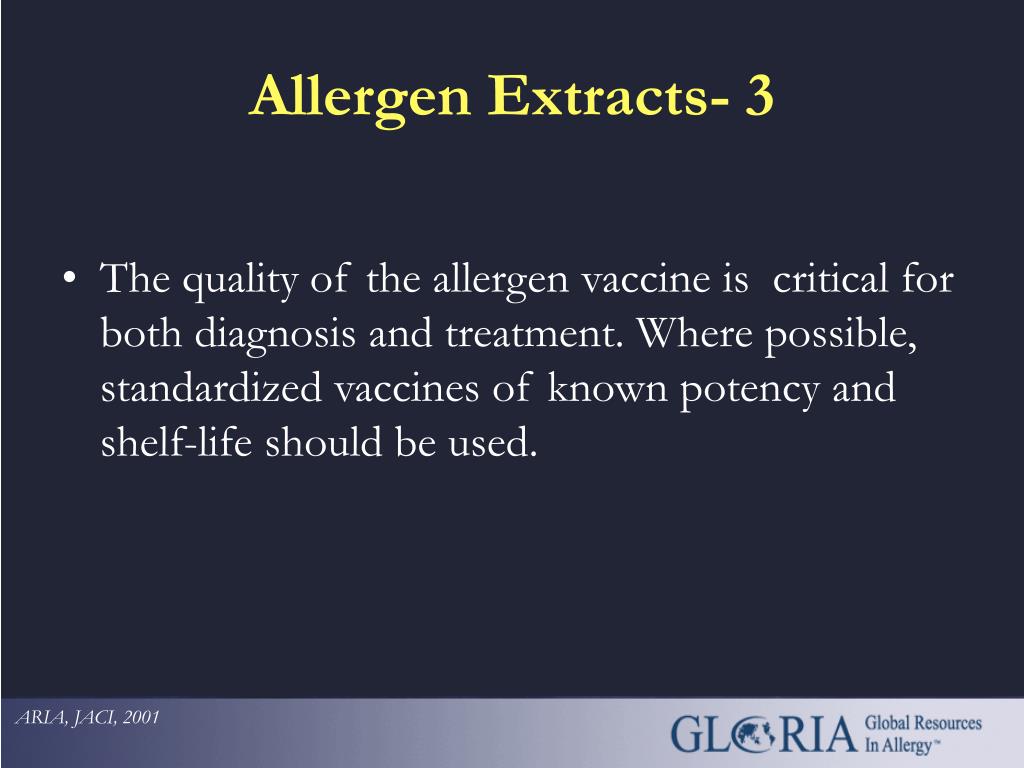 Allergen Extracts- 3

• The quality of the allergen vaccine is critical for both diagnosis and treatment. Where possible, standardized vaccines of known potency and shelf-life should be used.

ARIA, JACI, 2001

GLORIA Global Resources In Allergy™